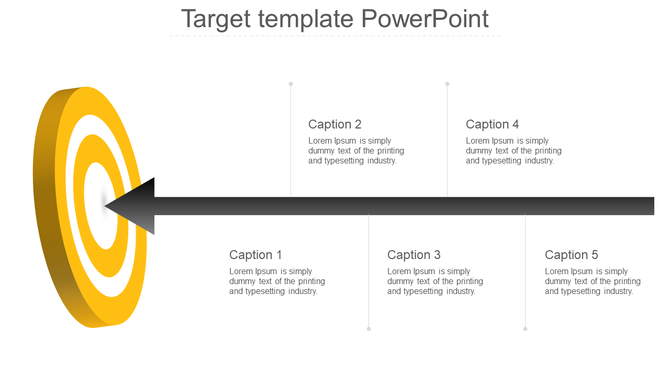 Target template PowerPoint

Caption 2
Lorem Ipsum is simply dummy text of the printing and typesetting industry.

Caption 4
Lorem Ipsum is simply dummy text of the printing and typesetting industry.

Caption 1
Lorem Ipsum is simply dummy text of the printing and typesetting industry.

Caption 3
Lorem Ipsum is simply dummy text of the printing and typesetting industry.

Caption 5
Lorem Ipsum is simply dummy text of the printing and typesetting industry.